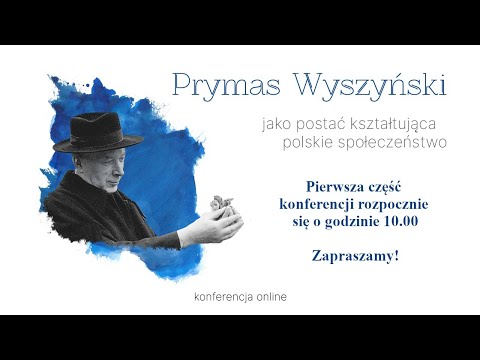 Prymas Wyszyński

jako postać kształtująca polskie społeczeństwo

Pierwsza część konferencji rozpocznie się o godzinie 10.00

Zapraszamy!

konferencja online